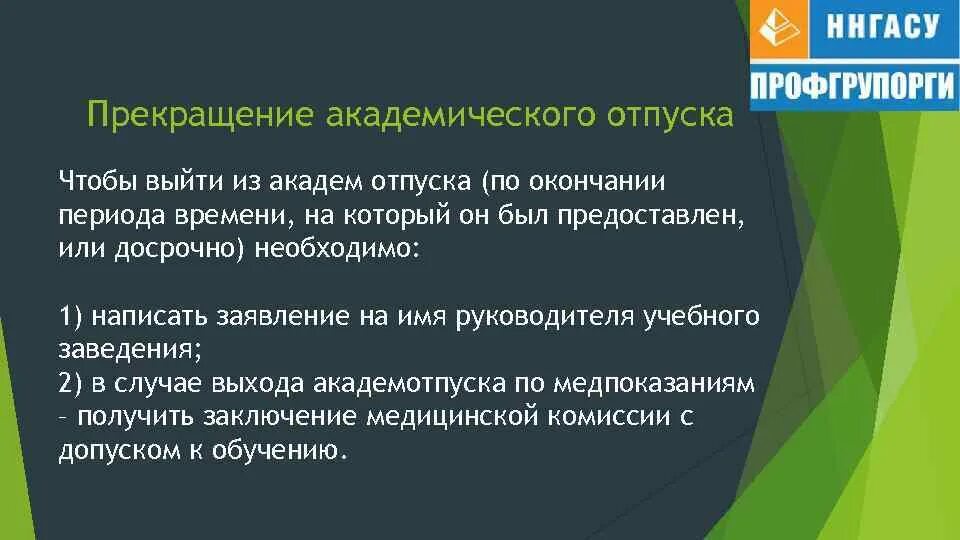 ННГАСУ
ПРОФГРУПОРГИ

Прекращение академического отпуска

Чтобы выйти из академ отпуска (по окончании периода времени, на который он был предоставлен, или досрочно) необходимо:

1) написать заявление на имя руководителя учебного заведения;
2) в случае выхода академотпуска по медпоказаниям – получить заключение медицинской комиссии с допуском к обучению.